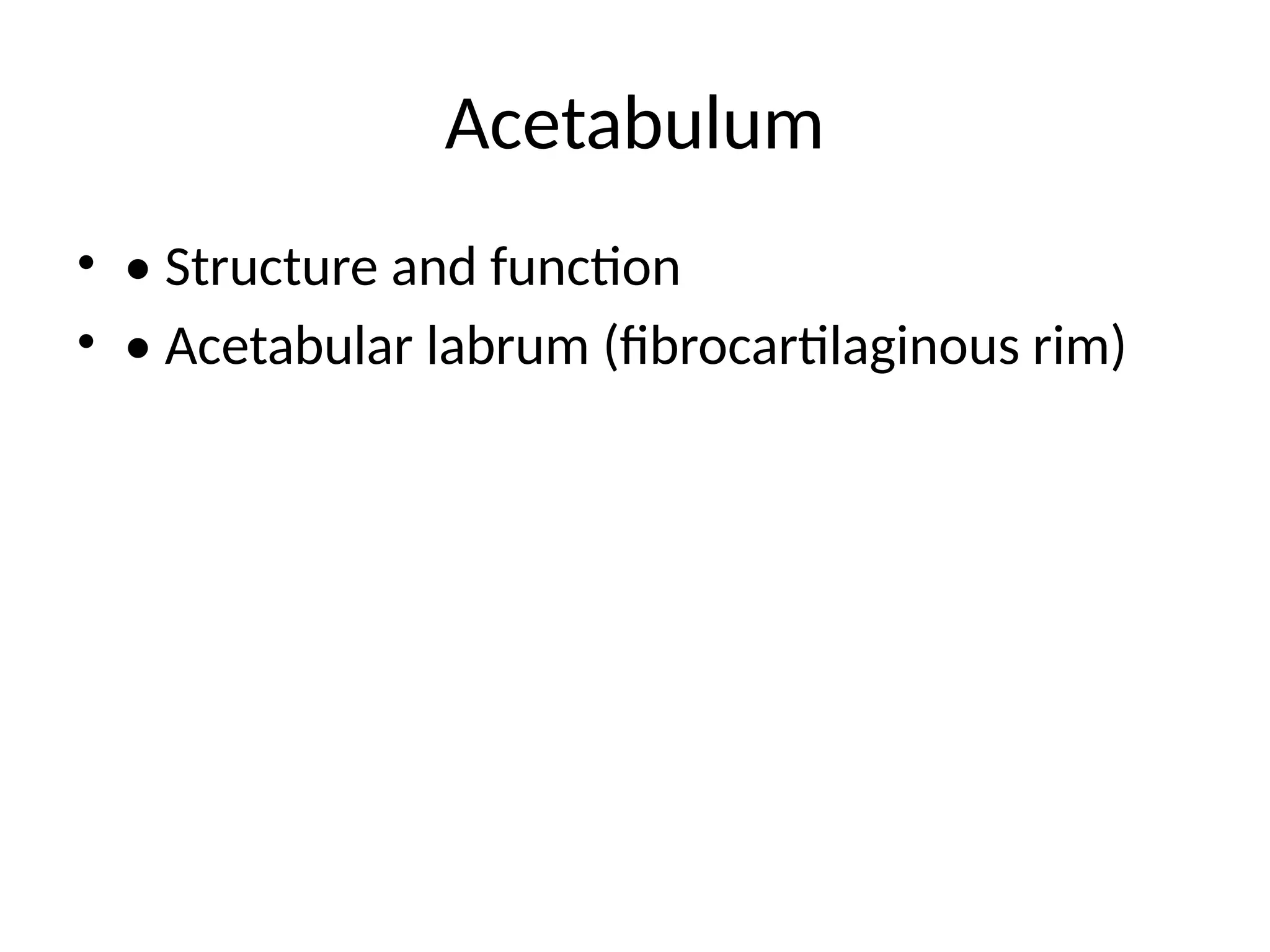 Acetabulum

• • Structure and function
• • Acetabular labrum (fibrocartilaginous rim)